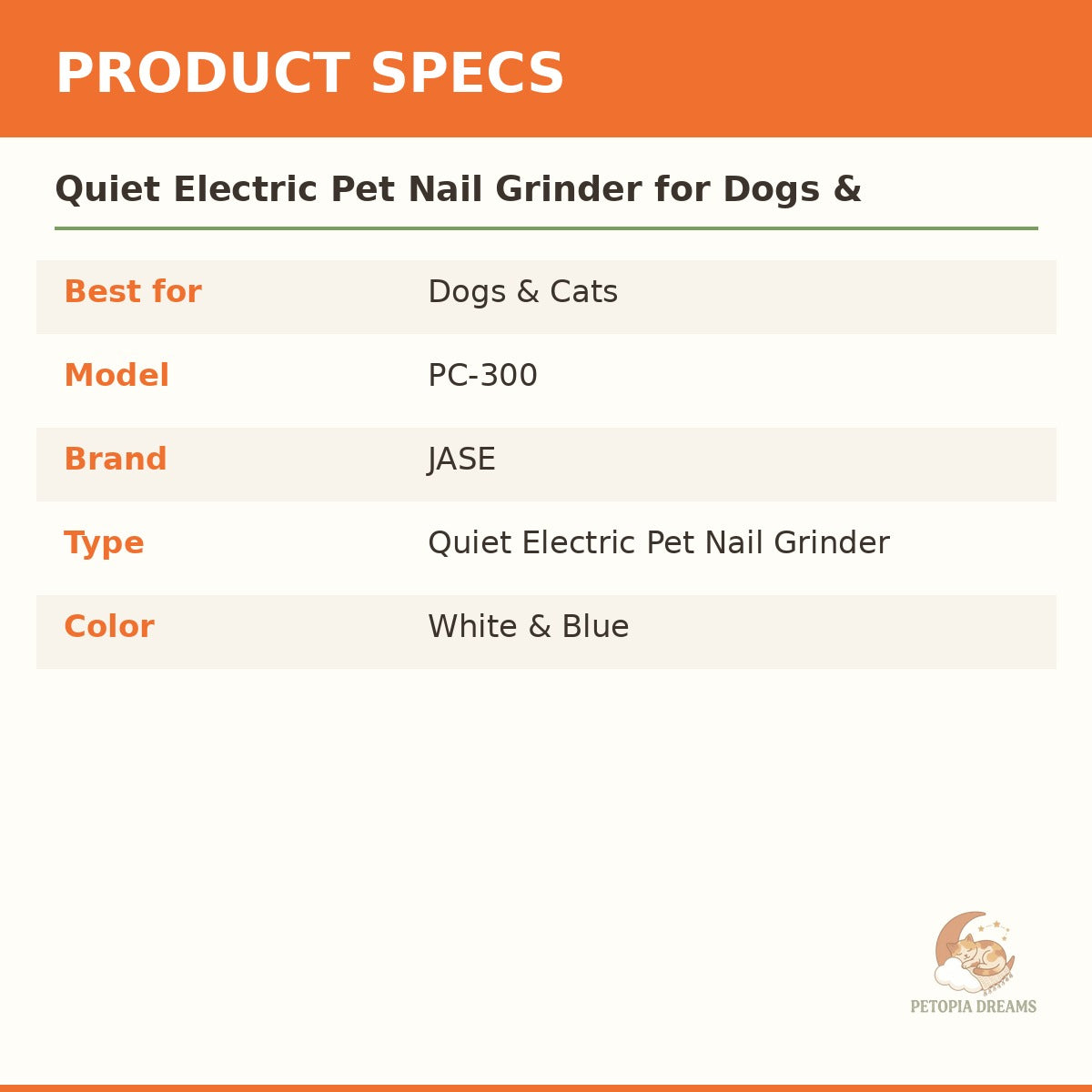 PRODUCT SPECS

Quiet Electric Pet Nail Grinder for Dogs &

| Best for | Dogs & Cats |
|---|---|
| Model | PC-300 |
| Brand | JASE |
| Type | Quiet Electric Pet Nail Grinder |
| Color | White & Blue |

PETOPIA DREAMS